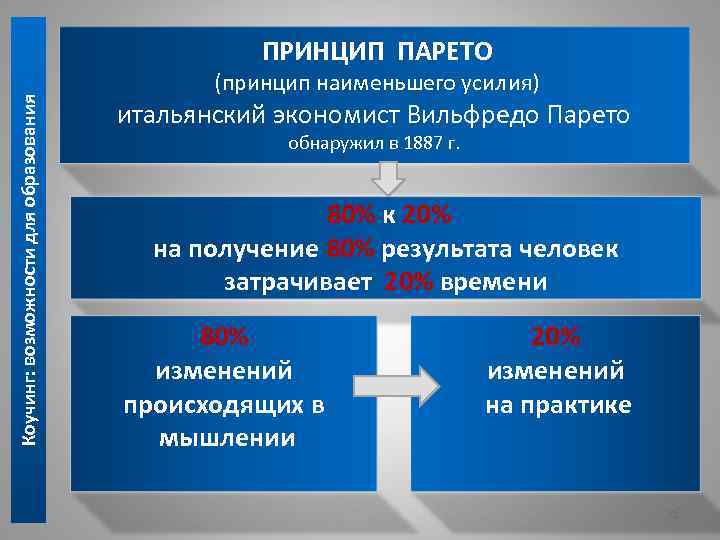 Коучинг: возможности для образования

ПРИНЦИП ПАРЕТО
(принцип наименьшего усилия)
итальянский экономист Вильфредо Парето
обнаружил в 1887 г.

80% к 20%
на получение 80% результата человек затрачивает 20% времени

80%
изменений происходящих в мышлении

20%
изменений на практике